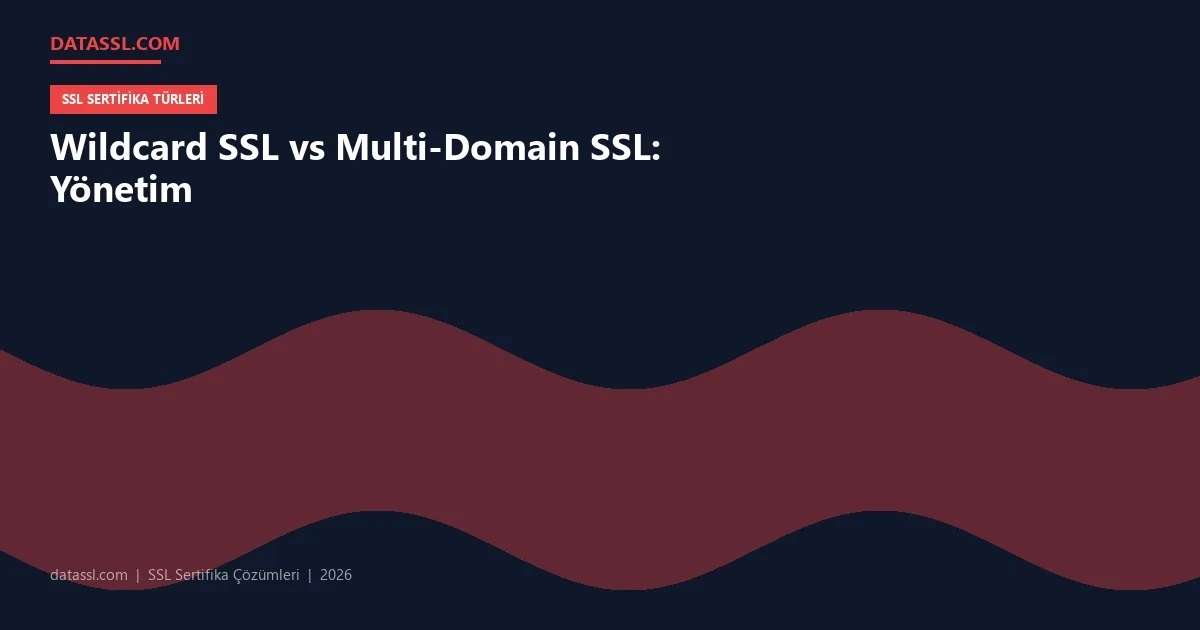 DATASSL.COM

SSL SERTİFİKA TÜRLERİ

Wildcard SSL vs Multi-Domain SSL: Yönetim

datassl.com | SSL Sertifika Çözümleri | 2026